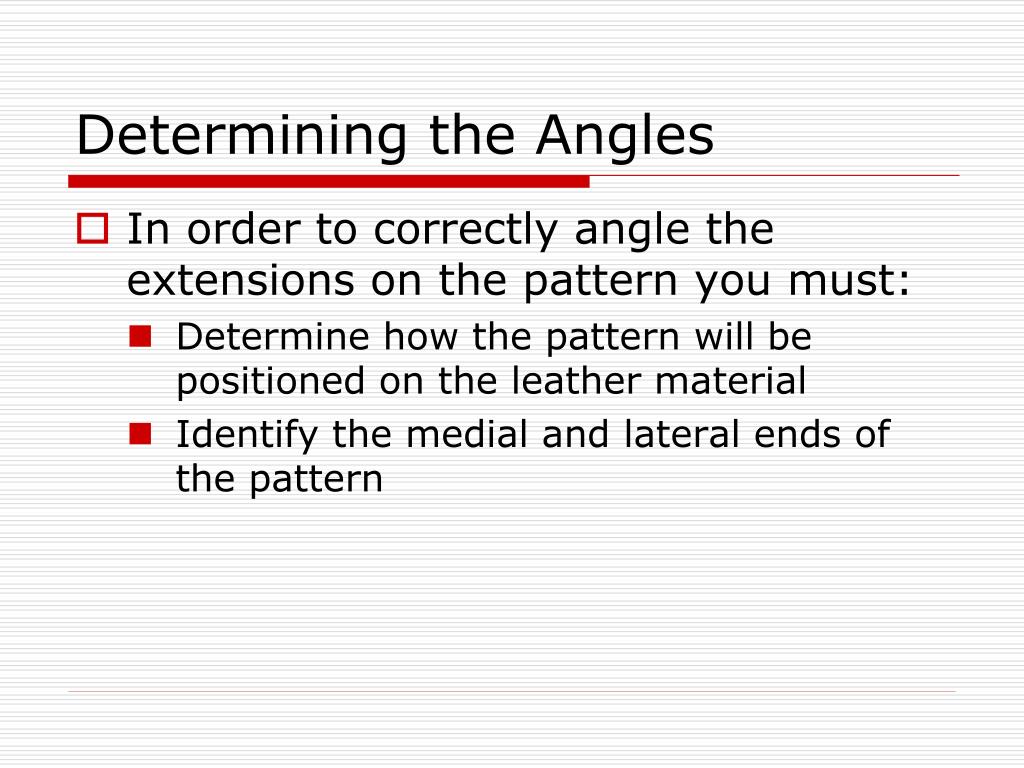 Determining the Angles

In order to correctly angle the extensions on the pattern you must:

Determine how the pattern will be positioned on the leather material

Identify the medial and lateral ends of the pattern